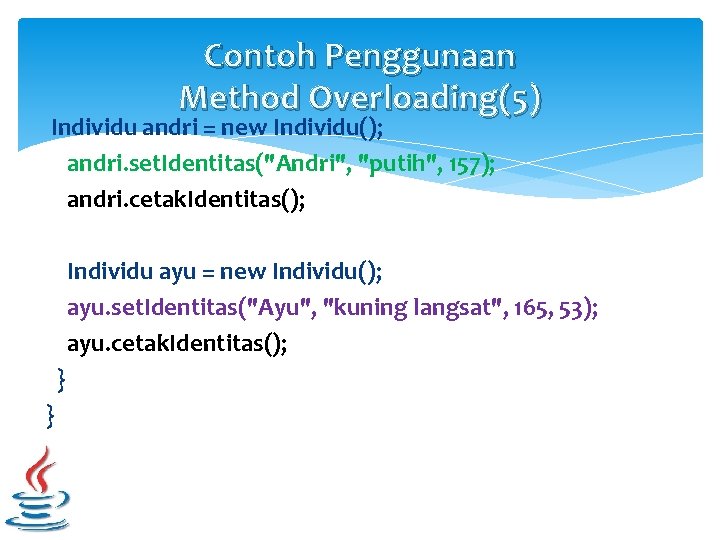 Contoh Penggunaan Method Overloading(5)

Individu andri = new Individu();
andri.setIdentitas("Andri", "putih", 157);
andri.cetakIdentitas();

Individu ayu = new Individu();
ayu.setIdentitas("Ayu", "kuning langsat", 165, 53);
ayu.cetakIdentitas();
}
}